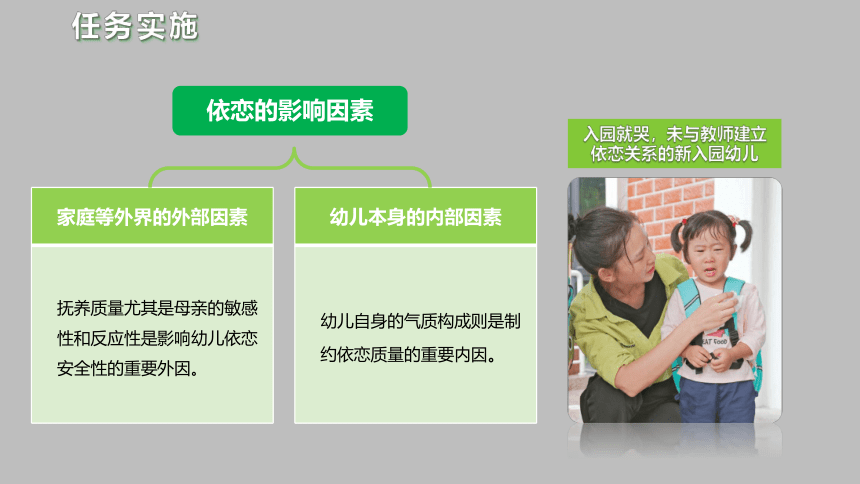 任务实施

依恋的影响因素

家庭等外界的外部因素

抚养质量尤其是母亲的敏感性和反应性是影响幼儿依恋安全性的重要外因。

幼儿本身的内部因素

幼儿自身的气质构成则是制约依恋质量的重要内因。

入园就哭，未与教师建立依恋关系的新入园幼儿

EAT Food